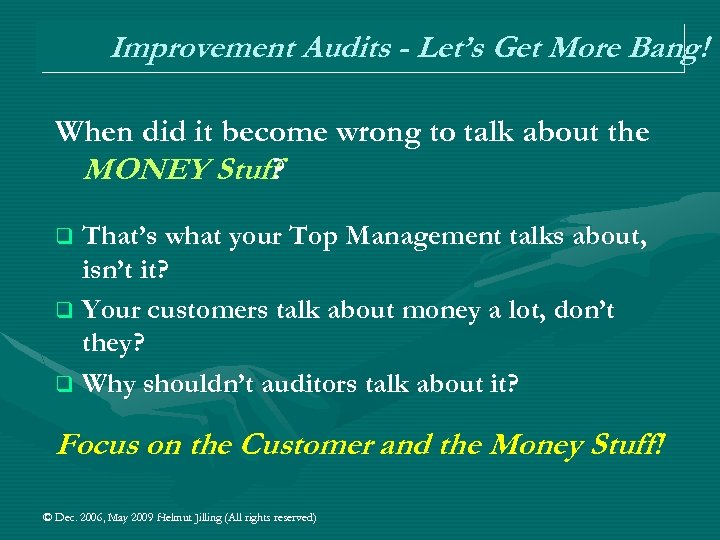 Improvement Audits - Let's Get More Bang!

When did it become wrong to talk about the MONEY Stuff?

❑ That's what your Top Management talks about, isn't it?

❑ Your customers talk about money a lot, don't they?

❑ Why shouldn't auditors talk about it?

Focus on the Customer and the Money Stuff!

© Dec. 2006, May 2009 Helmut Jilling (All rights reserved)